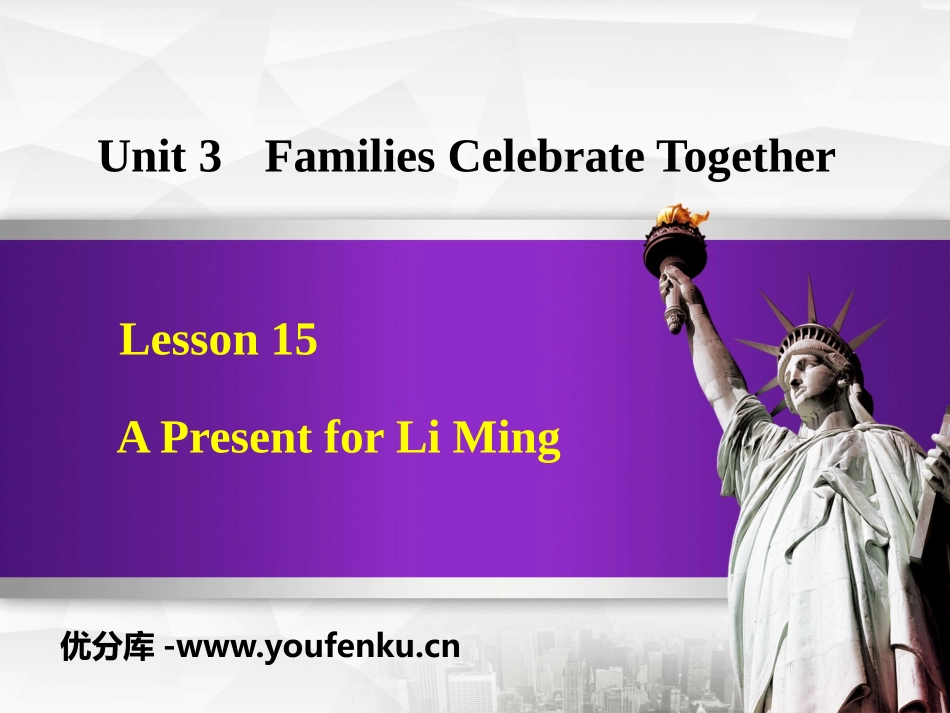 Unit 3 Families Celebrate Together

Lesson 15

A Present for Li Ming

优分库 -www.youfenku.cn